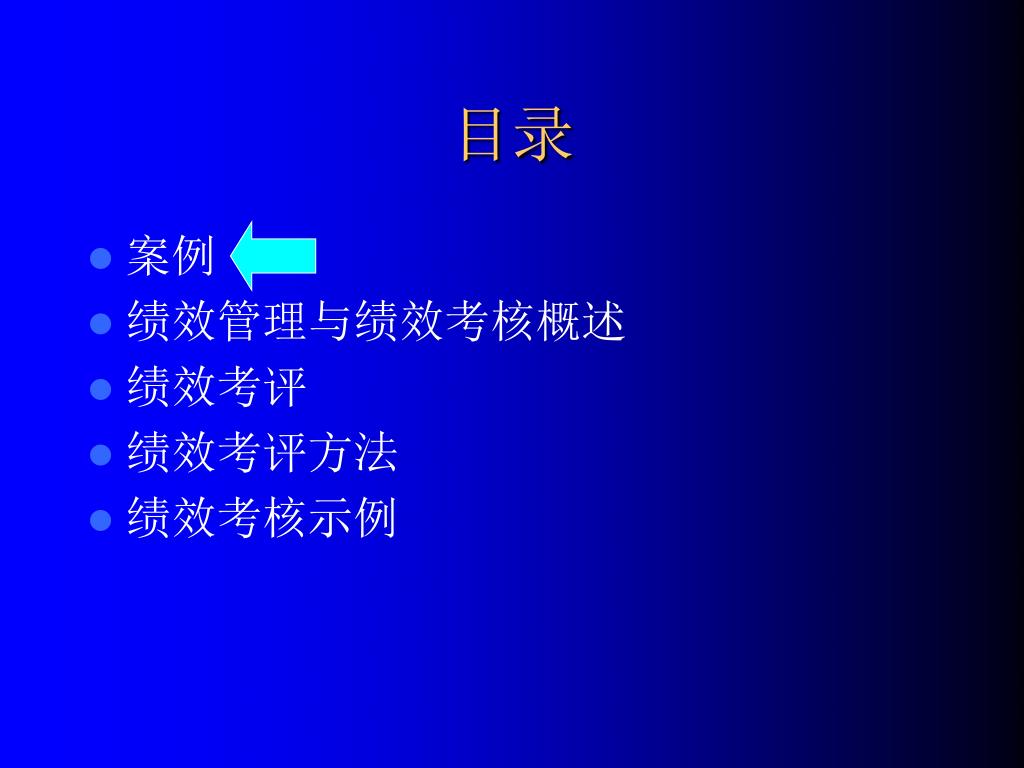 目录

- 案例
- 绩效管理与绩效考核概述
- 绩效考评
- 绩效考评方法
- 绩效考核示例